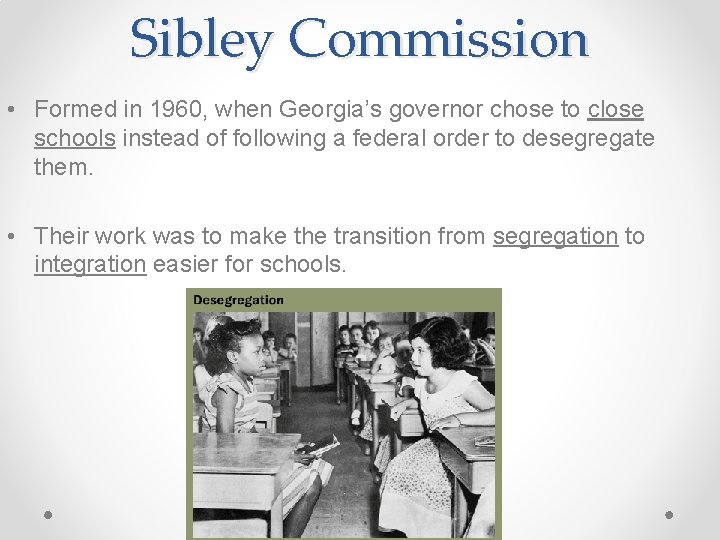 Sibley Commission

• Formed in 1960, when Georgia's governor chose to close schools instead of following a federal order to desegregate them.

• Their work was to make the transition from segregation to integration easier for schools.

Desegregation